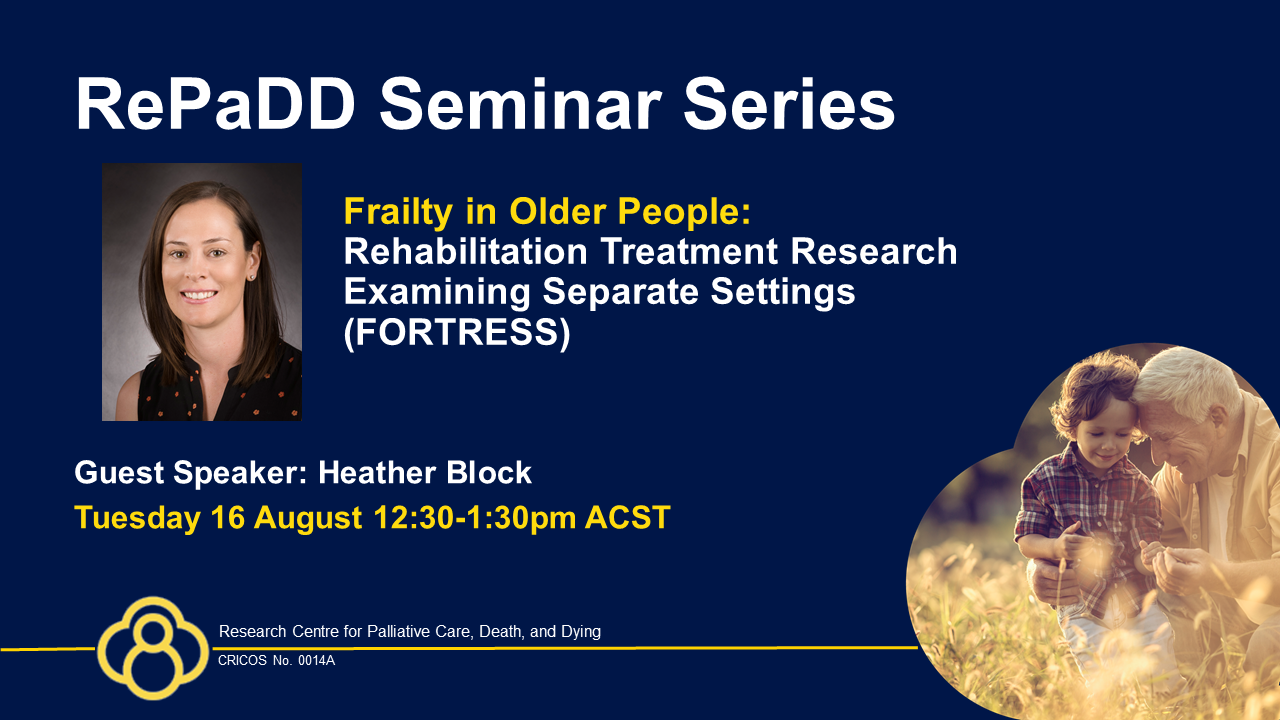 RePaDD Seminar Series

Frailty in Older People: Rehabilitation Treatment Research Examining Separate Settings (FORTRESS)

Guest Speaker: Heather Block

Tuesday 16 August 12:30-1:30pm ACST

Research Centre for Palliative Care, Death, and Dying

CRICOS No. 0014A